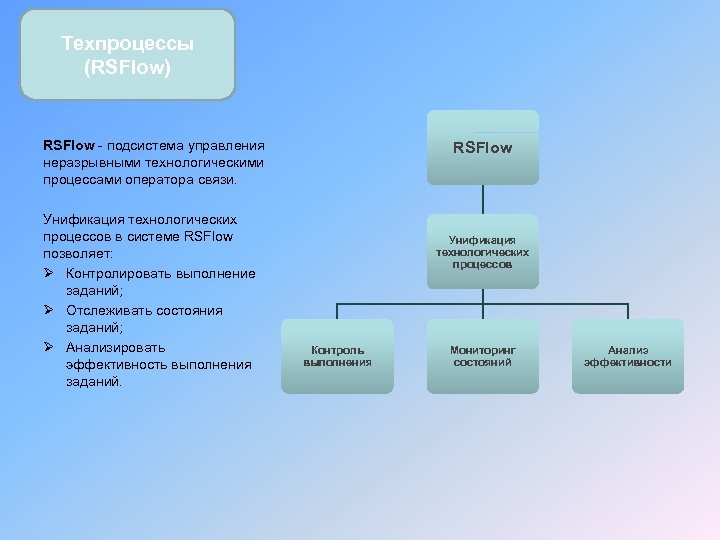 Техпроцессы (RSFlow)

RSFlow - подсистема управления неразрывными технологическими процессами оператора связи.

Унификация технологических процессов в системе RSFlow позволяет:
➢ Контролировать выполнение заданий;
➢ Отслеживать состояния заданий;
➢ Анализировать эффективность выполнения заданий.

RSFlow

Унификация технологических процессов

Контроль выполнения

Мониторинг состояний

Анализ эффективности